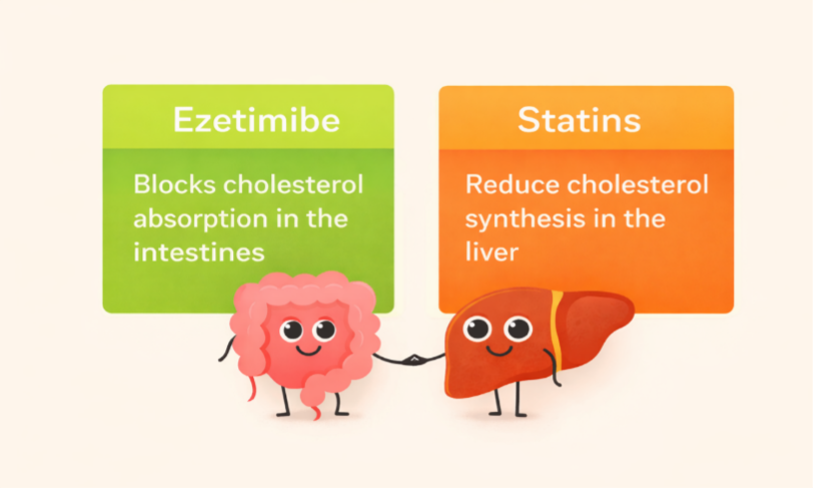 Ezetimibe

Blocks cholesterol absorption in the intestines

Statins

Reduce cholesterol synthesis in the liver